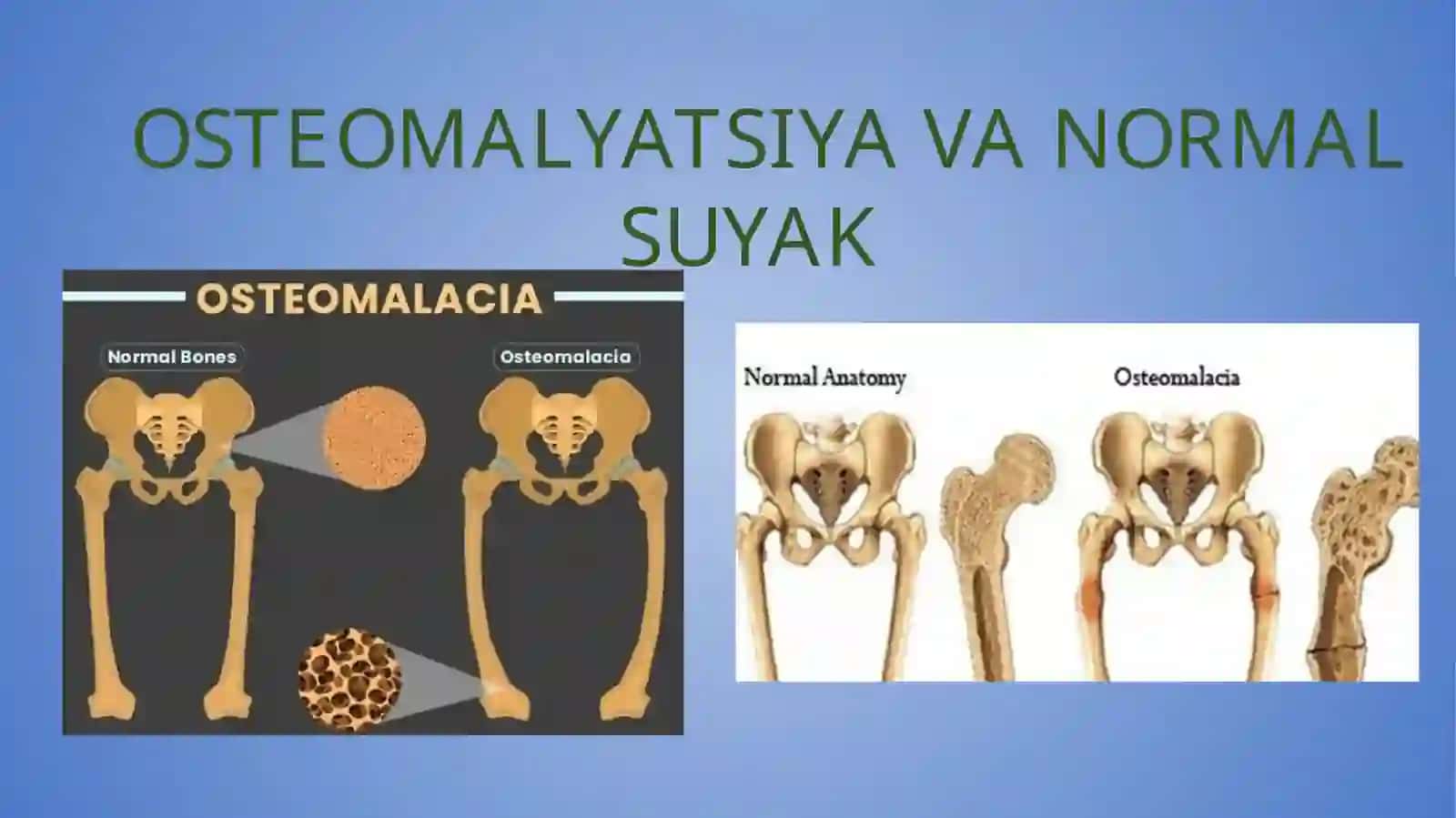 OSTEOMALYATSIYA VA NORMAL SUYAK

OSTEOMALACIA

Normal Bones

Osteomalacia

Normal Anatomy

Osteomalacia